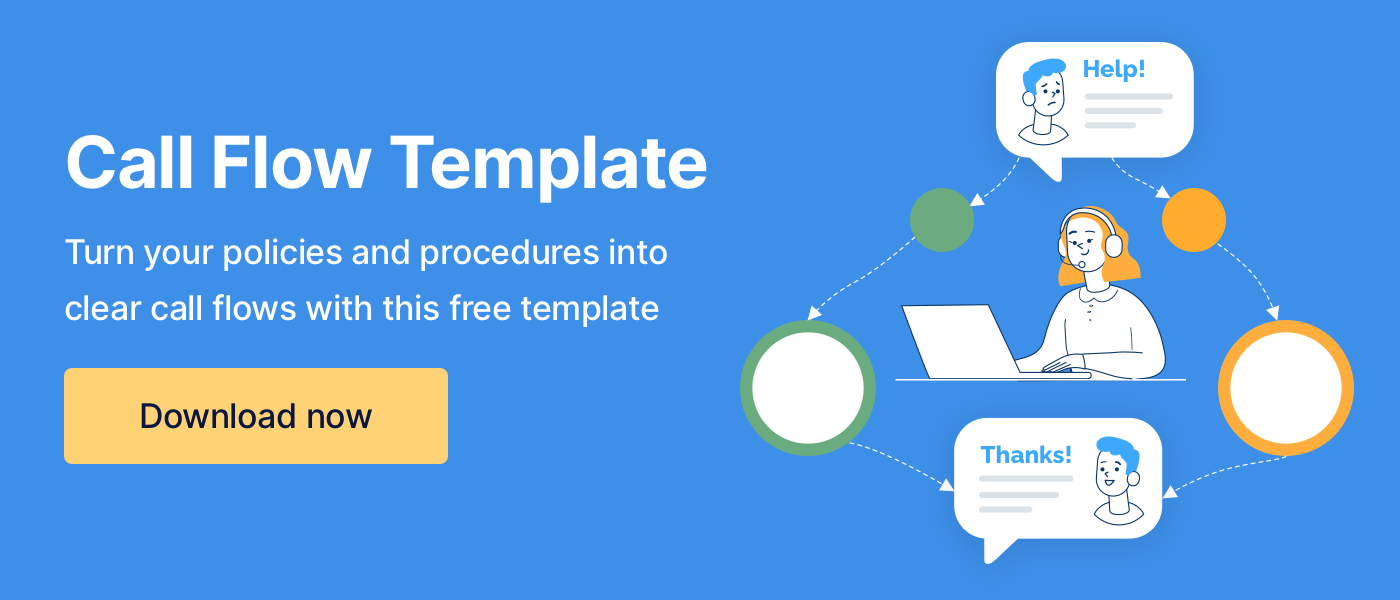 Call Flow Template

Turn your policies and procedures into clear call flows with this free template

Download now

Help!

Thanks!